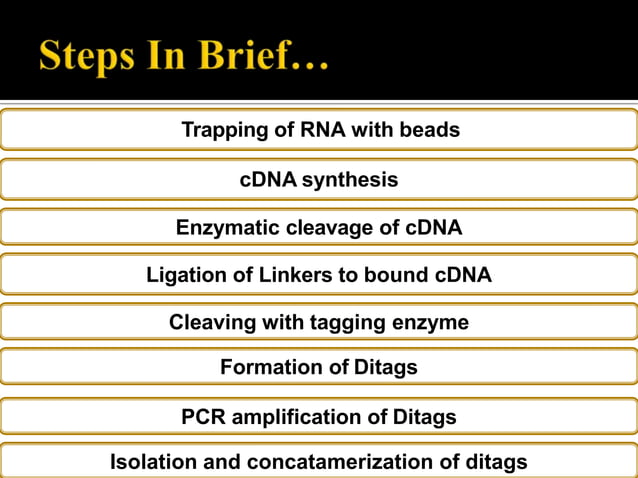 Steps In Brief…

Trapping of RNA with beads

cDNA synthesis

Enzymatic cleavage of cDNA

Ligation of Linkers to bound cDNA

Cleaving with tagging enzyme

Formation of Ditags

PCR amplification of Ditags

Isolation and concatamerization of ditags